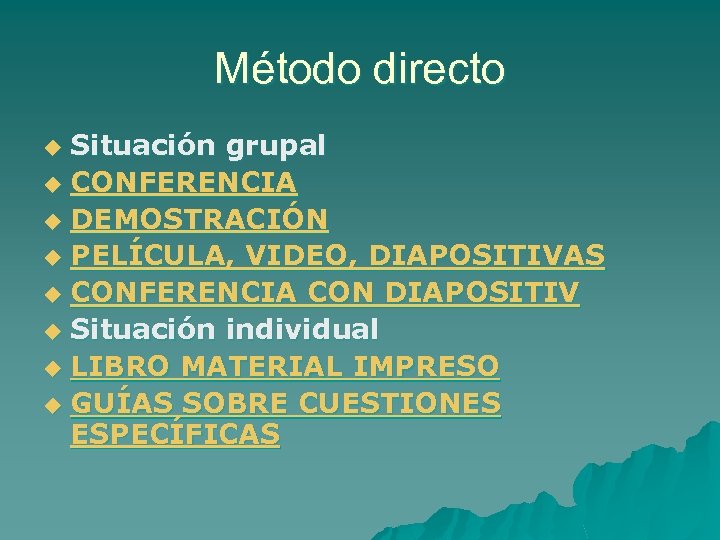 Método directo

Situación grupal
CONFERENCIA
DEMOSTRACIÓN
PELÍCULA, VIDEO, DIAPOSITIVAS
CONFERENCIA CON DIAPOSITIV
Situación individual
LIBRO MATERIAL IMPRESO
GUÍAS SOBRE CUESTIONES ESPECÍFICAS